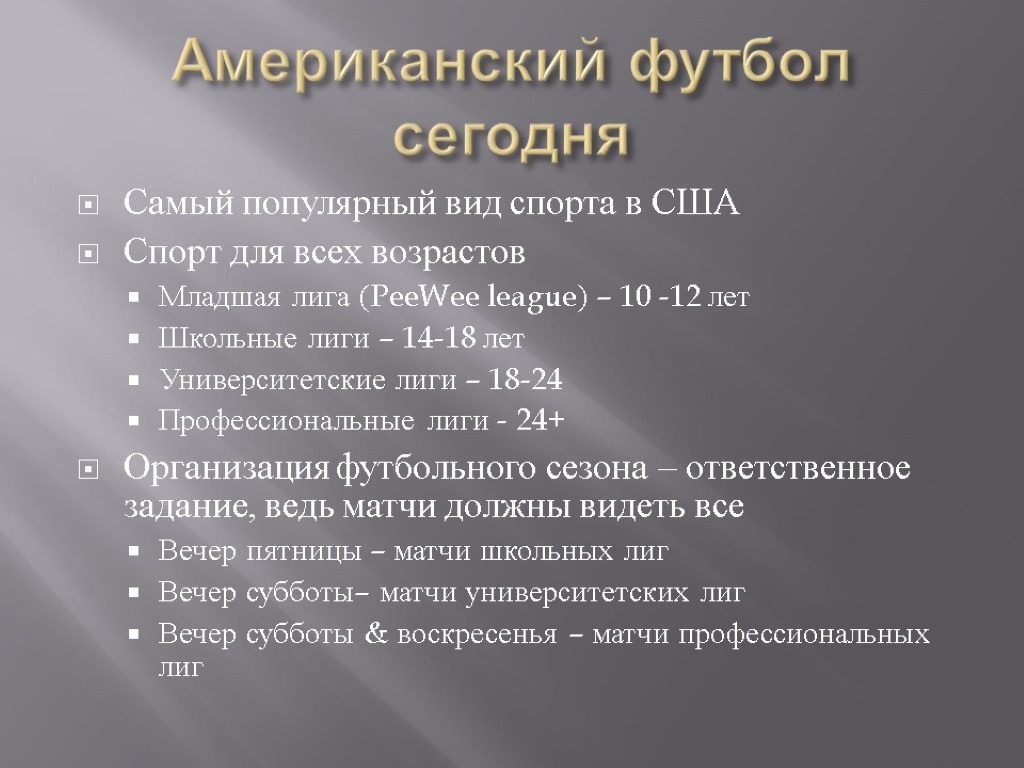 Американский футбол сегодня

Самый популярный вид спорта в США
Спорт для всех возрастов
Младшая лига (PeeWee league) – 10 -12 лет
Школьные лиги – 14-18 лет
Университетские лиги – 18-24
Профессиональные лиги - 24+
Организация футбольного сезона – ответственное задание, ведь матчи должны видеть все
Вечер пятницы – матчи школьных лиг
Вечер субботы– матчи университетских лиг
Вечер субботы & воскресенья – матчи профессиональных лиг